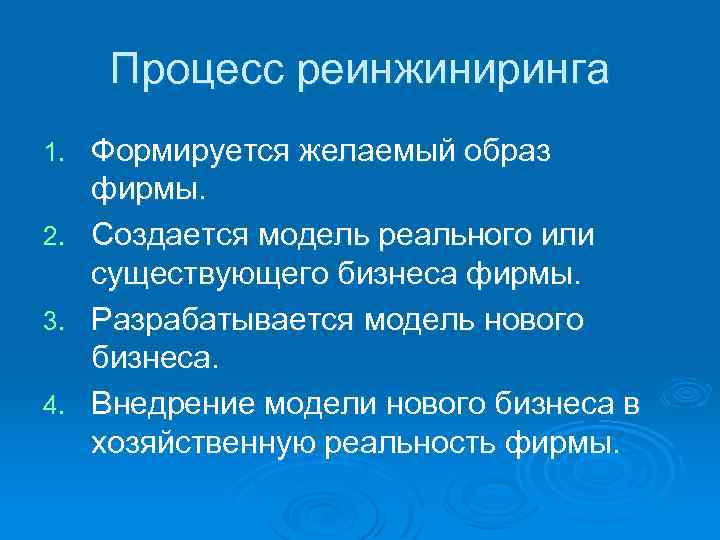 Процесс реинжиниринга

1. Формируется желаемый образ фирмы.
2. Создается модель реального или существующего бизнеса фирмы.
3. Разрабатывается модель нового бизнеса.
4. Внедрение модели нового бизнеса в хозяйственную реальность фирмы.